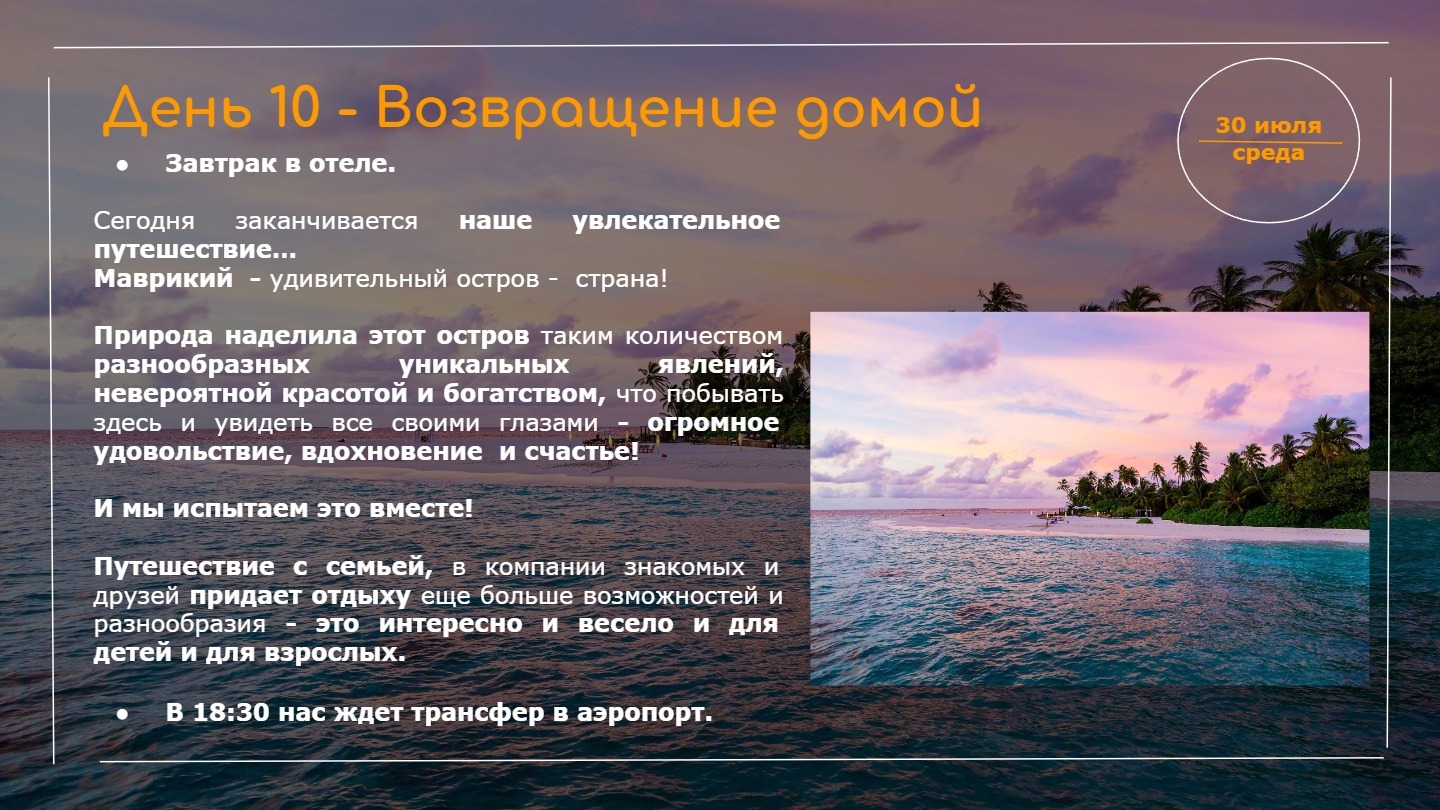 День 10 - Возвращение домой

30 июля
среда

● Завтрак в отеле.

Сегодня заканчивается наше увлекательное путешествие...
Маврикий - удивительный остров - страна!

Природа наделила этот остров таким количеством разнообразных уникальных явлений, невероятной красотой и богатством, что побывать здесь и увидеть все своими глазами - огромное удовольствие, вдохновение и счастье!

И мы испытаем это вместе!

Путешествие с семьей, в компании знакомых и друзей придает отдыху еще больше возможностей и разнообразия - это интересно и весело и для детей и для взрослых.

● В 18:30 нас ждет трансфер в аэропорт.